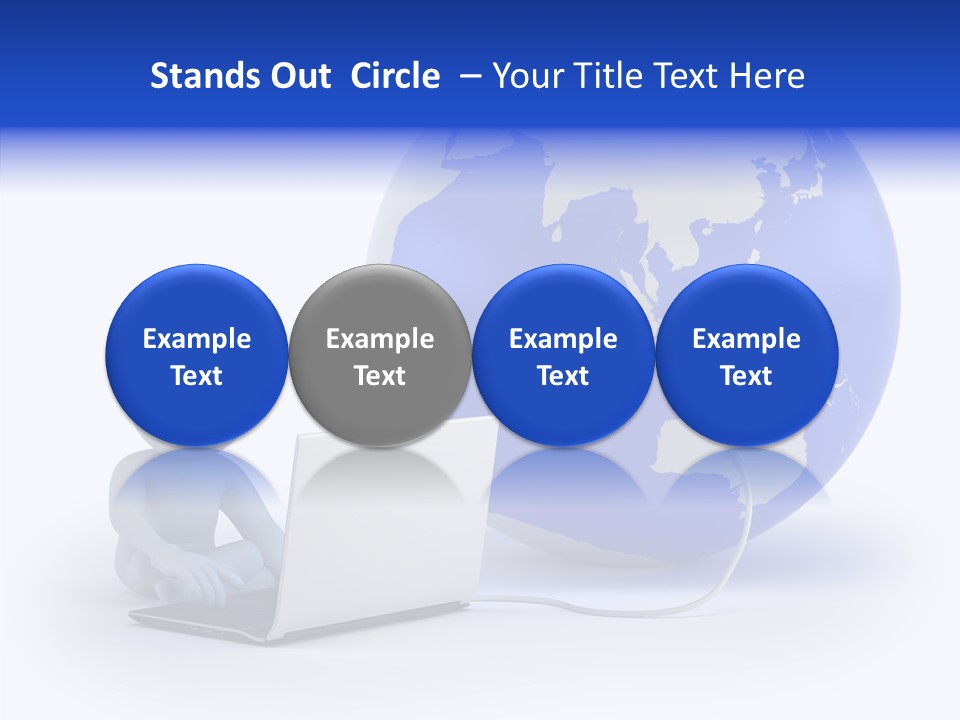 Stands Out Circle – Your Title Text Here

Example Text

Example Text

Example Text

Example Text